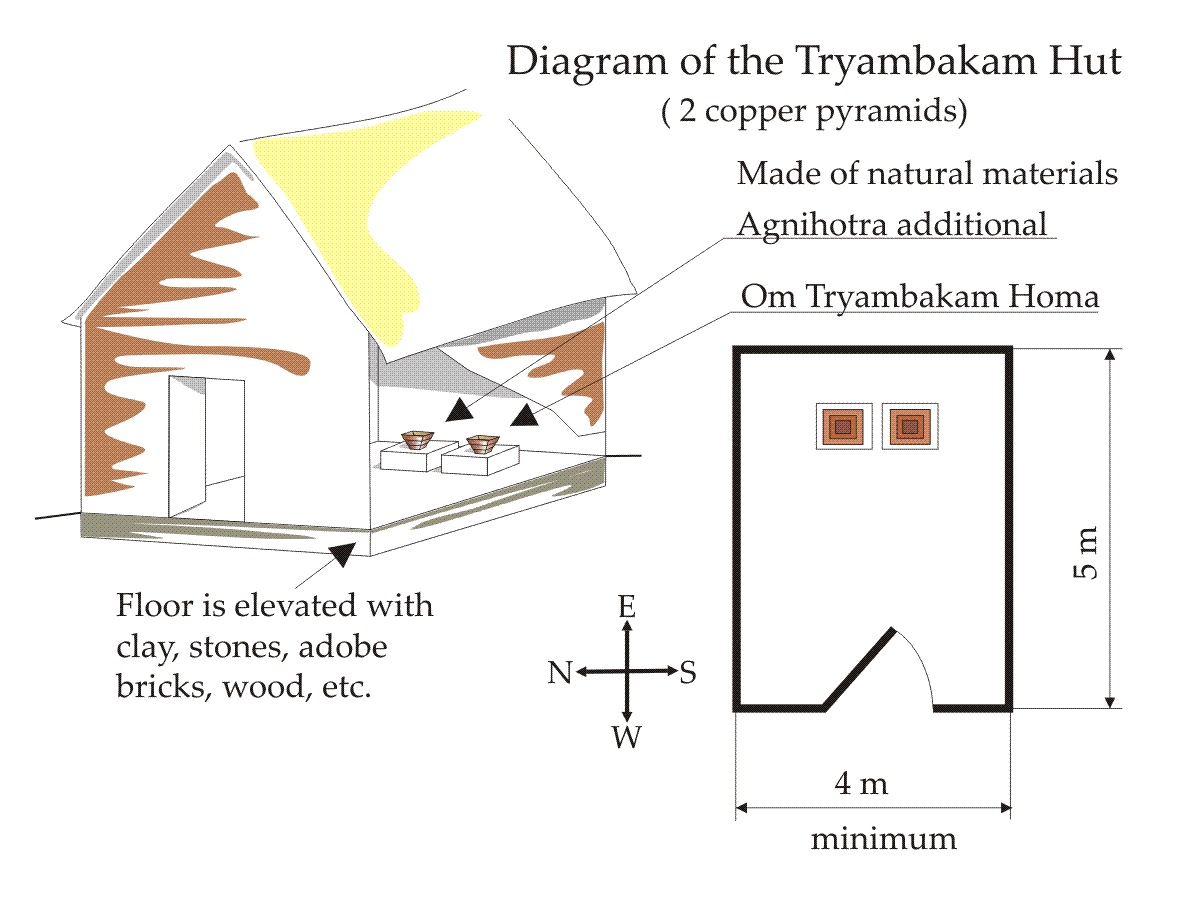 Diagram of the Tryambakam Hut
( 2 copper pyramids)

Made of natural materials

Agnihotra additional

Om Tryambakam Homa

Floor is elevated with clay, stones, adobe bricks, wood, etc.

E
N
S
W

5 m

4 m

minimum